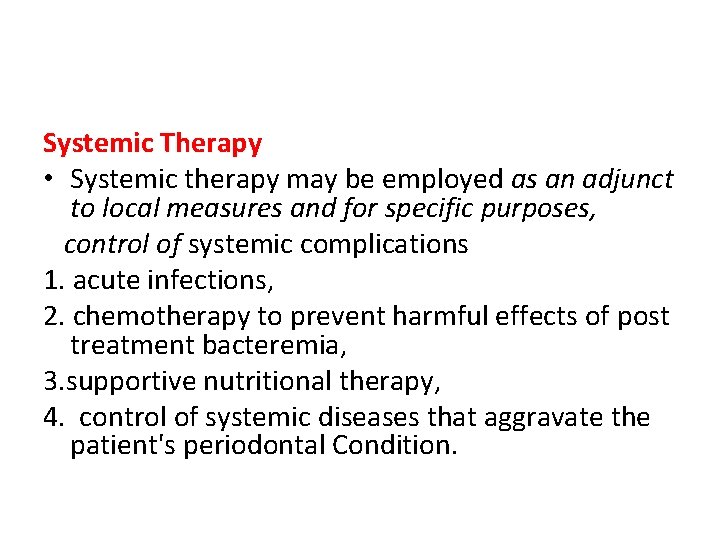 Systemic Therapy

• Systemic therapy may be employed as an adjunct to local measures and for specific purposes,

control of systemic complications

1. acute infections,

2. chemotherapy to prevent harmful effects of post treatment bacteremia,

3.supportive nutritional therapy,

4. control of systemic diseases that aggravate the patient's periodontal Condition.